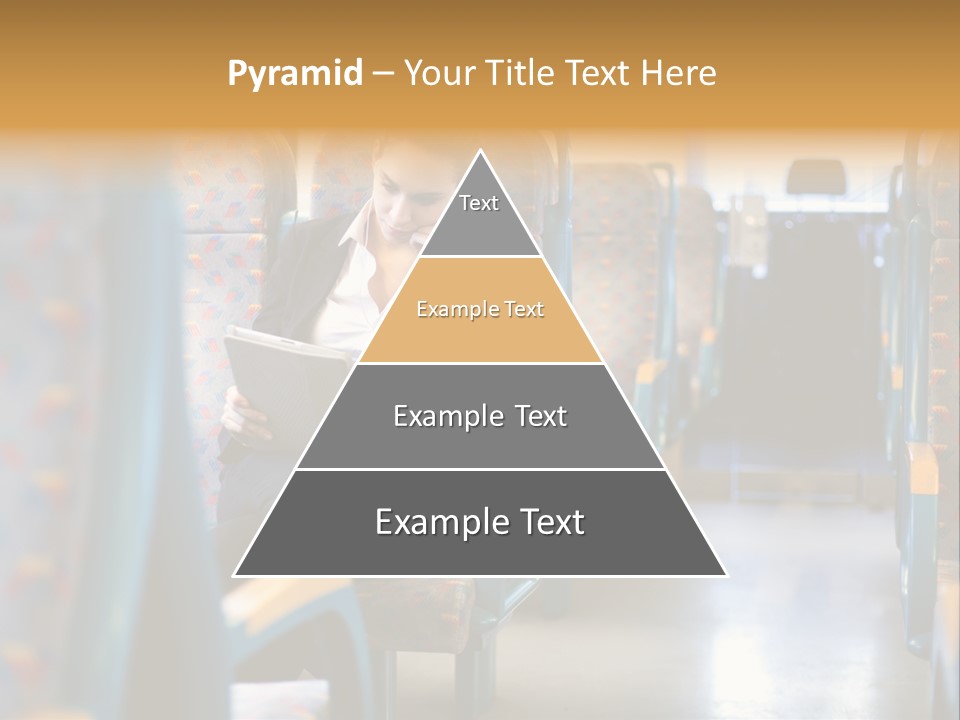 Pyramid – Your Title Text Here

Text

Example Text

Example Text

Example Text